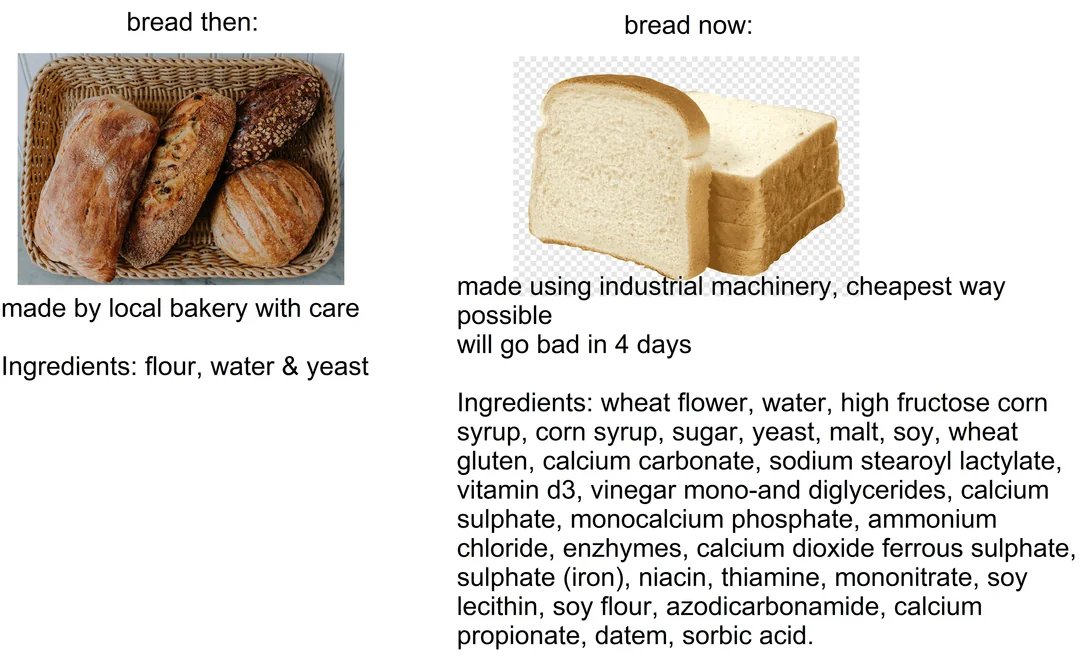 bread then:

made by local bakery with care

Ingredients: flour, water & yeast

bread now:

made using industrial machinery, cheapest way possible
will go bad in 4 days

Ingredients: wheat flower, water, high fructose corn syrup, corn syrup, sugar, yeast, malt, soy, wheat gluten, calcium carbonate, sodium stearoyl lactylate, vitamin d3, vinegar mono-and diglycerides, calcium sulphate, monocalcium phosphate, ammonium chloride, enzhymes, calcium dioxide ferrous sulphate, sulphate (iron), niacin, thiamine, mononitrate, soy lecithin, soy flour, azodicarbonamide, calcium propionate, datem, sorbic acid.